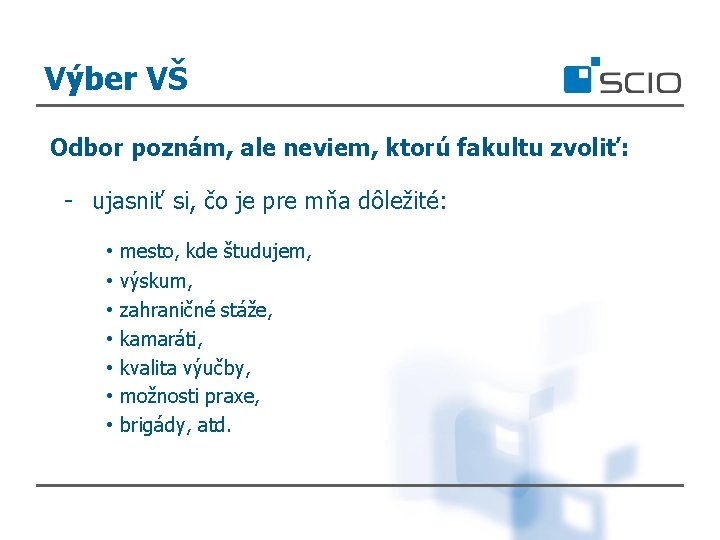 Výber VŠ

SCIO

Odbor poznám, ale neviem, ktorú fakultu zvoliť:

- ujasniť si, čo je pre mňa dôležité:

• mesto, kde študujem,
• výskum,
• zahraničné stáže,
• kamaráti,
• kvalita výučby,
• možnosti praxe,
• brigády, atd.